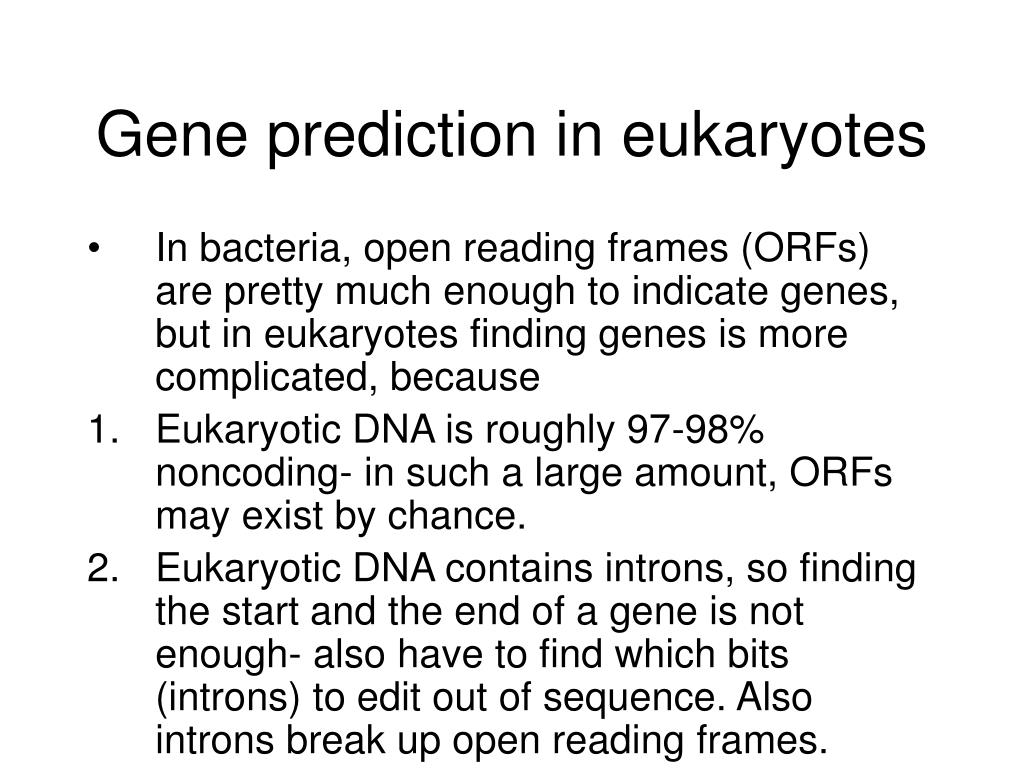 Gene prediction in eukaryotes

• In bacteria, open reading frames (ORFs) are pretty much enough to indicate genes, but in eukaryotes finding genes is more complicated, because

1. Eukaryotic DNA is roughly 97-98% noncoding- in such a large amount, ORFs may exist by chance.

2. Eukaryotic DNA contains introns, so finding the start and the end of a gene is not enough- also have to find which bits (introns) to edit out of sequence. Also introns break up open reading frames.